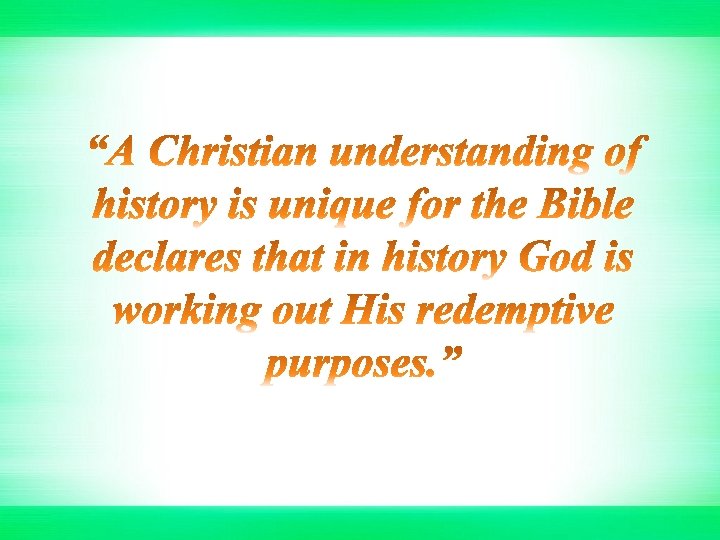 “A Christian understanding of history is unique for the Bible declares that in history God is working out His redemptive purposes.”